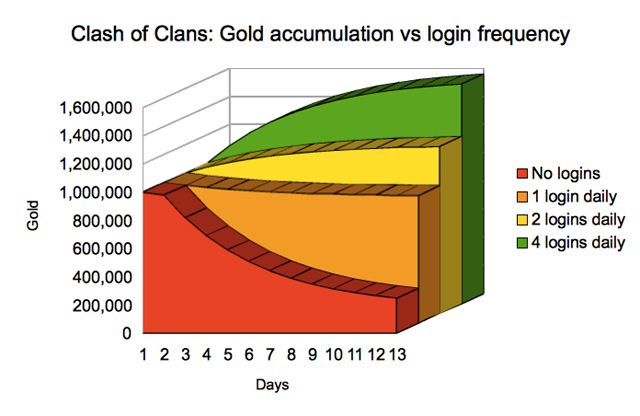 Clash of Clans: Gold accumulation vs login frequency

Gold

1,600,000
1,400,000
1,200,000
1,000,000
800,000
600,000
400,000
200,000
0

1 2 3 4 5 6 7 8 9 10 11 12 13

Days

No logins
1 login daily
2 logins daily
4 logins daily